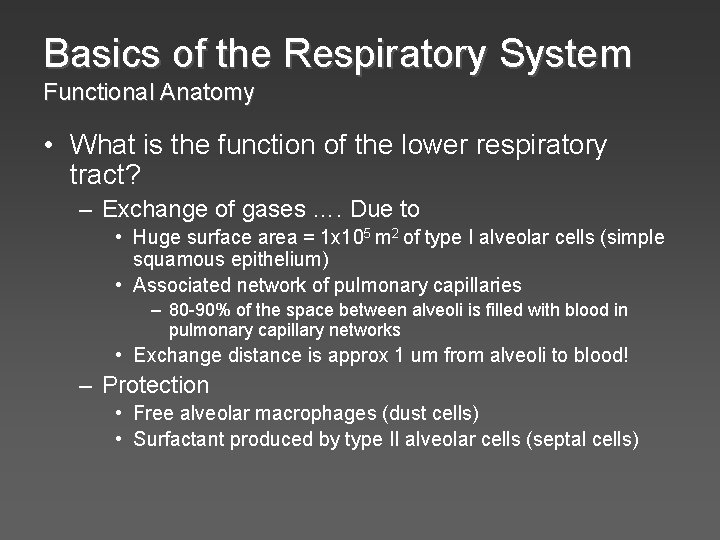 Basics of the Respiratory System
Functional Anatomy

• What is the function of the lower respiratory tract?
– Exchange of gases …. Due to
• Huge surface area = $1x10^5$ $m^2$ of type I alveolar cells (simple squamous epithelium)
• Associated network of pulmonary capillaries
– 80-90% of the space between alveoli is filled with blood in pulmonary capillary networks
• Exchange distance is approx 1 um from alveoli to blood!
– Protection
• Free alveolar macrophages (dust cells)
• Surfactant produced by type II alveolar cells (septal cells)